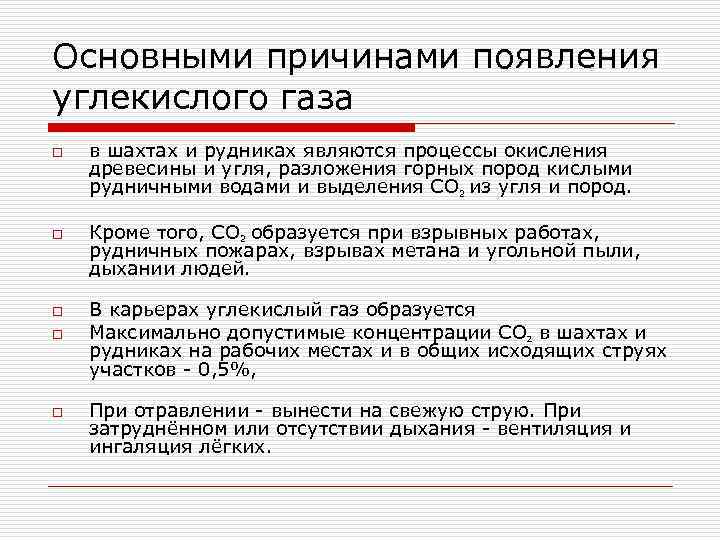 Основными причинами появления углекислого газа

в шахтах и рудниках являются процессы окисления древесины и угля, разложения горных пород кислыми рудничными водами и выделения $CO_2$ из угля и пород.

Кроме того, $CO_2$ образуется при взрывных работах, рудничных пожарах, взрывах метана и угольной пыли, дыхании людей.

В карьерах углекислый газ образуется

Максимально допустимые концентрации $CO_2$ в шахтах и рудниках на рабочих местах и в общих исходящих струях участков - 0,5%,

При отравлении - вынести на свежую струю. При затруднённом или отсутствии дыхания - вентиляция и ингаляция лёгких.